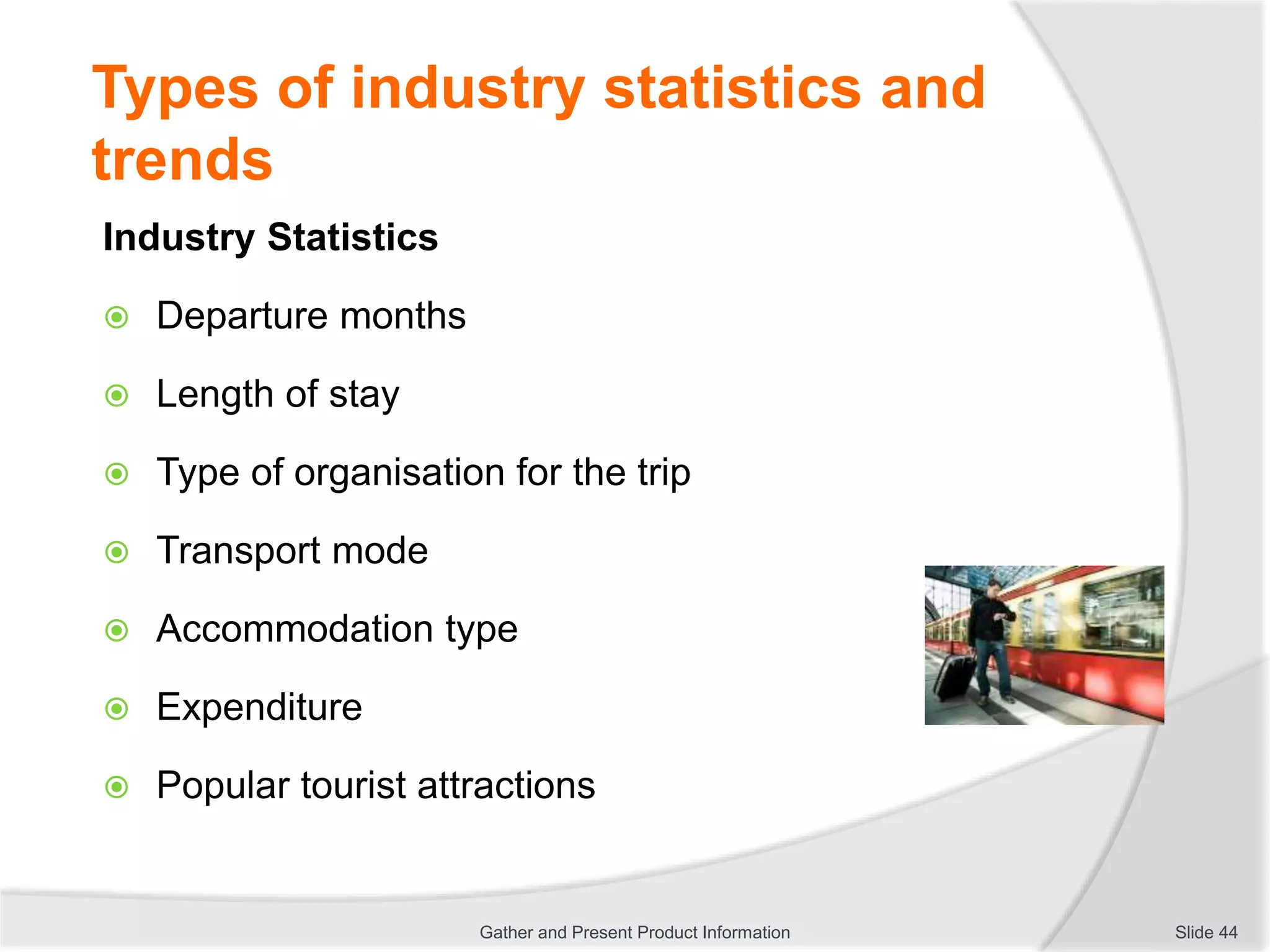 Types of industry statistics and trends

Industry Statistics

Departure months

Length of stay

Type of organisation for the trip

Transport mode

Accommodation type

Expenditure

Popular tourist attractions

Gather and Present Product Information

Slide 44